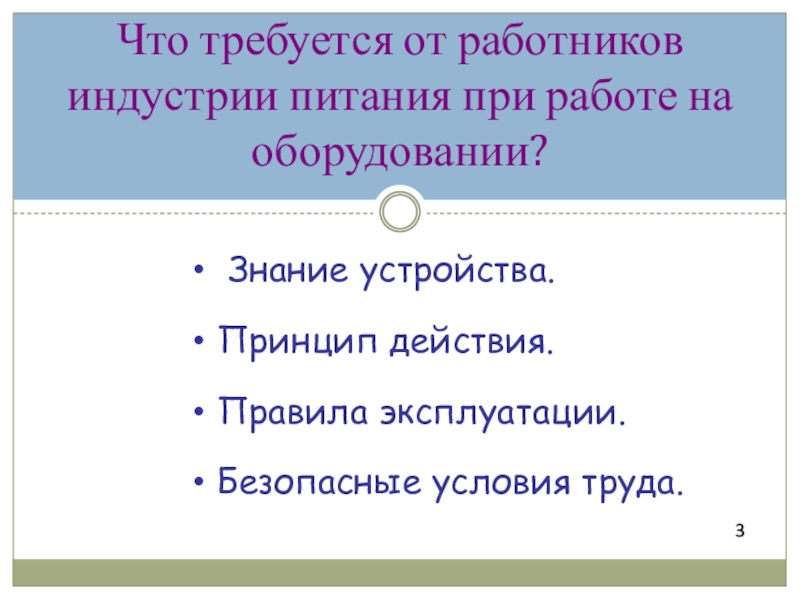 Что требуется от работников индустрии питания при работе на оборудовании?

• Знание устройства.

• Принцип действия.

• Правила эксплуатации.

• Безопасные условия труда.

3